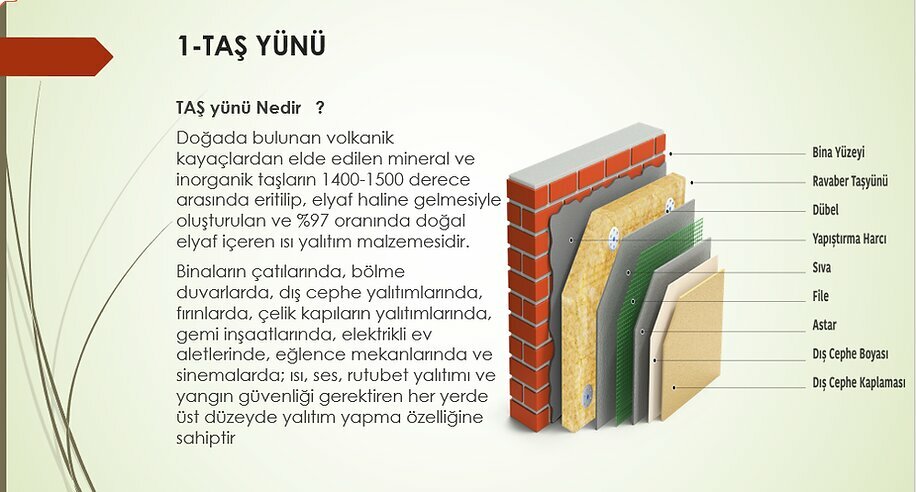 1-TAŞ YÜNÜ

TAŞ yünü Nedir ?

Doğada bulunan volkanik kayaçlardan elde edilen mineral ve inorganik taşların 1400-1500 derece arasında eritilip, elyaf haline gelmesiyle oluşturulan ve %97 oranında doğal elyaf içeren ısı yalıtım malzemesidir.

Binaların çatılarında, bölme duvarlarda, dış cephe yalıtımlarında, fırınlarda, çelik kapıların yalıtımlarında, gemi inşaatlarında, elektrikli ev aletlerinde, eğlence mekanlarında ve sinemalarda; ısı, ses, rutubet yalıtımı ve yangın güvenliği gerektiren her yerde üst düzeyde yalıtım yapma özelliğine sahiptir

Bina Yüzeyi
Ravaber Taşyünü
Dübel
Yapıştırma Harcı
Sıva
File
Astar
Dış Cephe Boyası
Dış Cephe Kaplaması